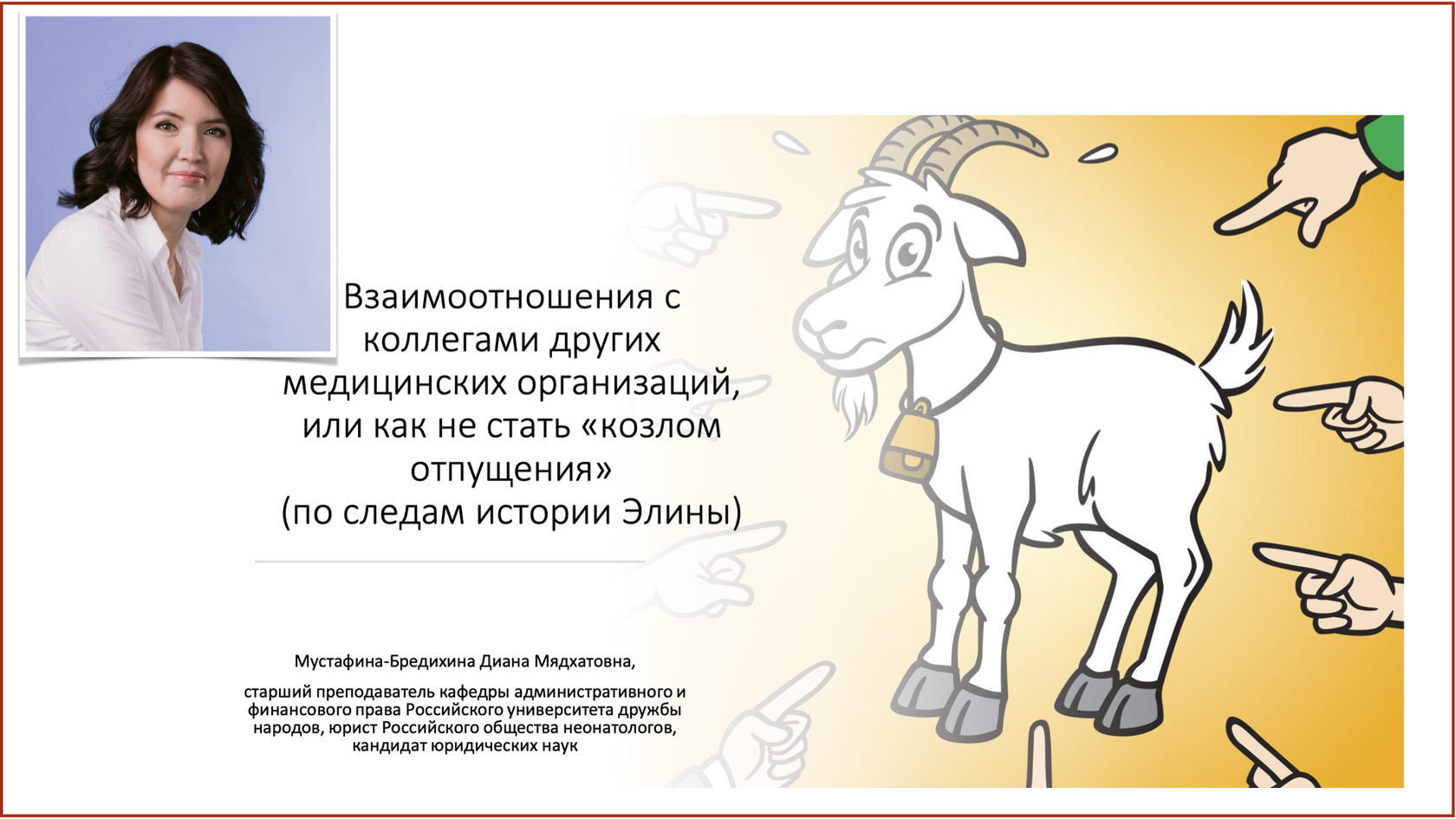 Взаимоотношения с коллегами других медицинских организаций, или как не стать «козлом отпущения»
(по следам истории Элины)

Мустафина-Бредихина Диана Мядхатовна,

старший преподаватель кафедры административного и финансового права Российского университета дружбы народов, юрист Российского общества неонатологов, кандидат юридических наук